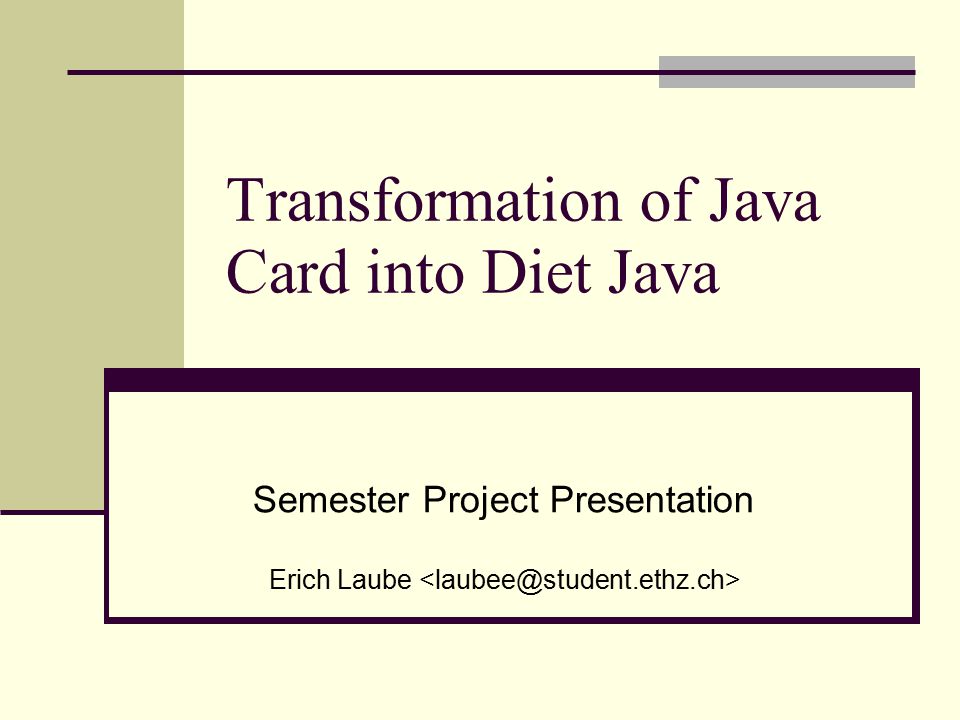 Transformation of Java Card into Diet Java

Semester Project Presentation

Erich Laube <laubee@student.ethz.ch>